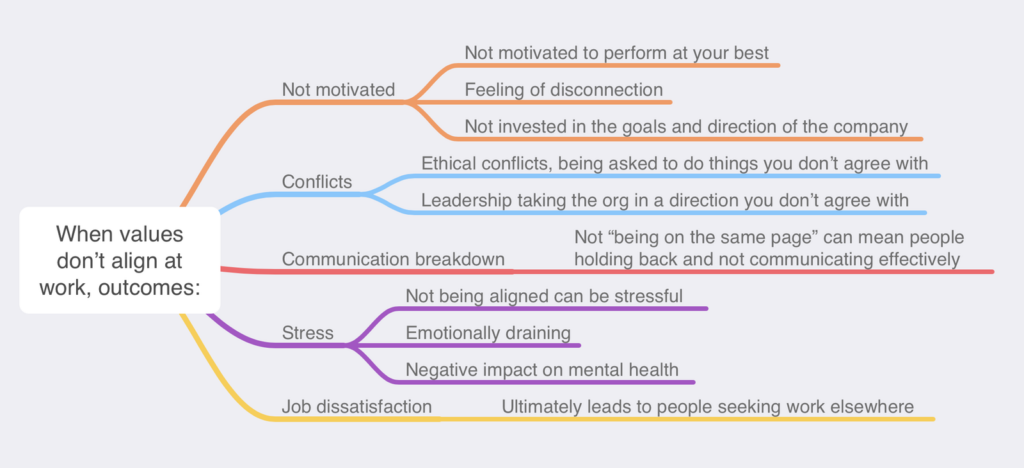 When values don’t align at work, outcomes:

Not motivated
Not motivated to perform at your best
Feeling of disconnection
Not invested in the goals and direction of the company

Conflicts
Ethical conflicts, being asked to do things you don’t agree with
Leadership taking the org in a direction you don’t agree with

Communication breakdown
Not “being on the same page” can mean people holding back and not communicating effectively

Stress
Not being aligned can be stressful
Emotionally draining
Negative impact on mental health

Job dissatisfaction
Ultimately leads to people seeking work elsewhere